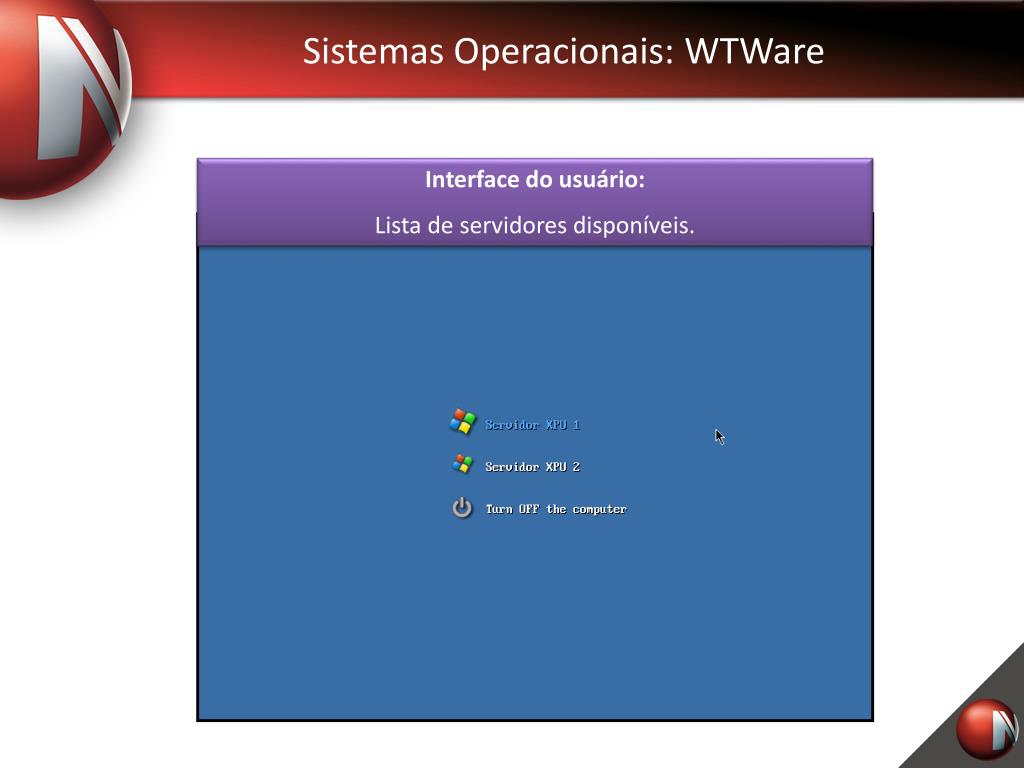 Sistemas Operacionais: WTWare

Interface do usuário:

Lista de servidores disponíveis.

Servidor XPU 1

Servidor XPU 2

Turn OFF the computer